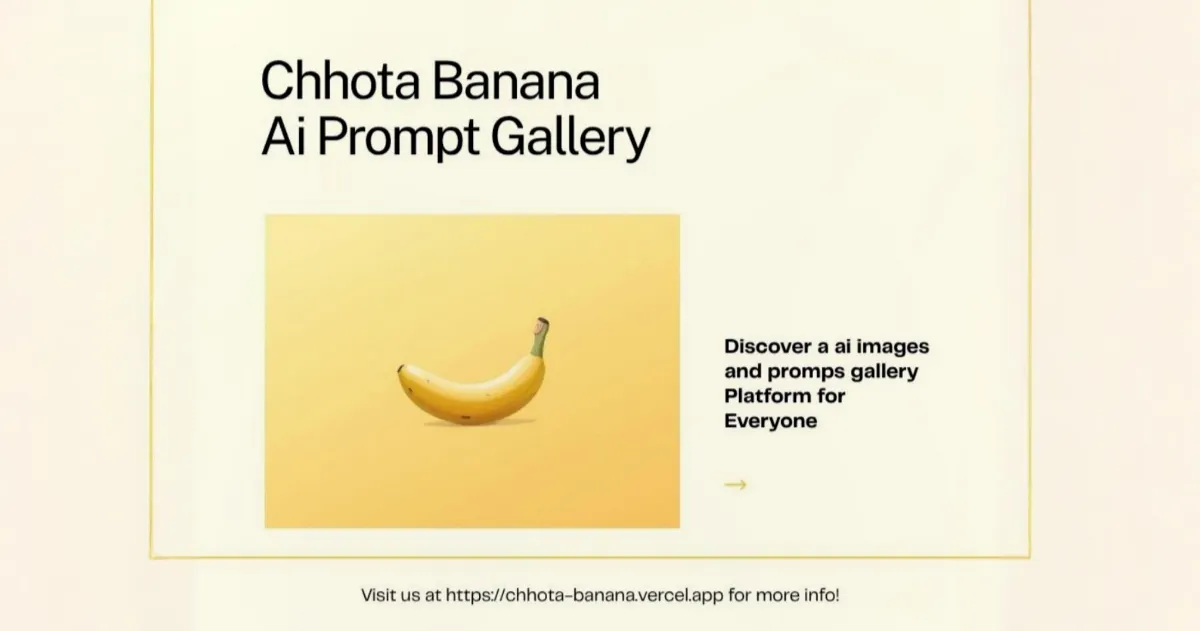 Chhota Banana
Ai Prompt Gallery

Discover a ai images and promps gallery Platform for Everyone

→

Visit us at https://chhota-banana.vercel.app for more info!